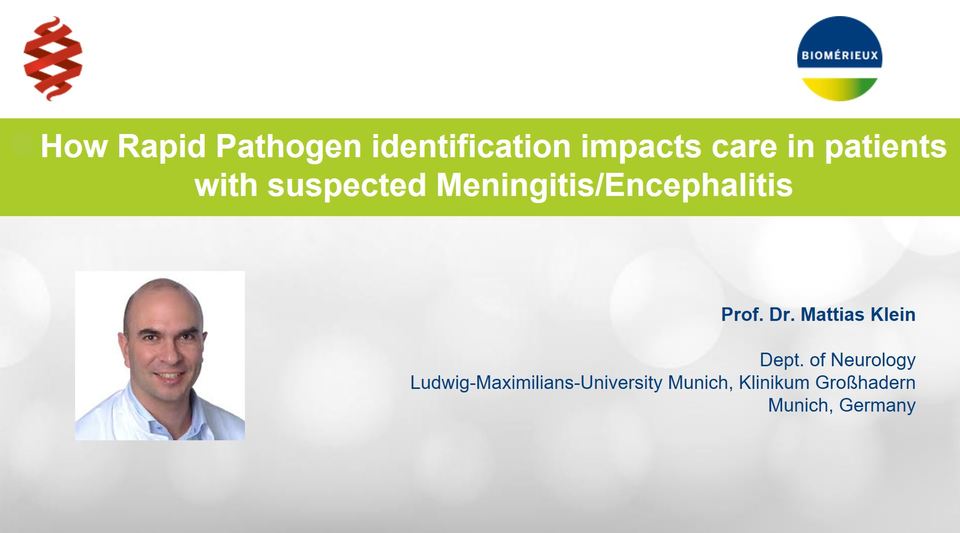 BIOMÉRIEUX

How Rapid Pathogen identification impacts care in patients with suspected Meningitis/Encephalitis

Prof. Dr. Mattias Klein

Dept. of Neurology
Ludwig-Maximilians-University Munich, Klinikum Großhadern
Munich, Germany